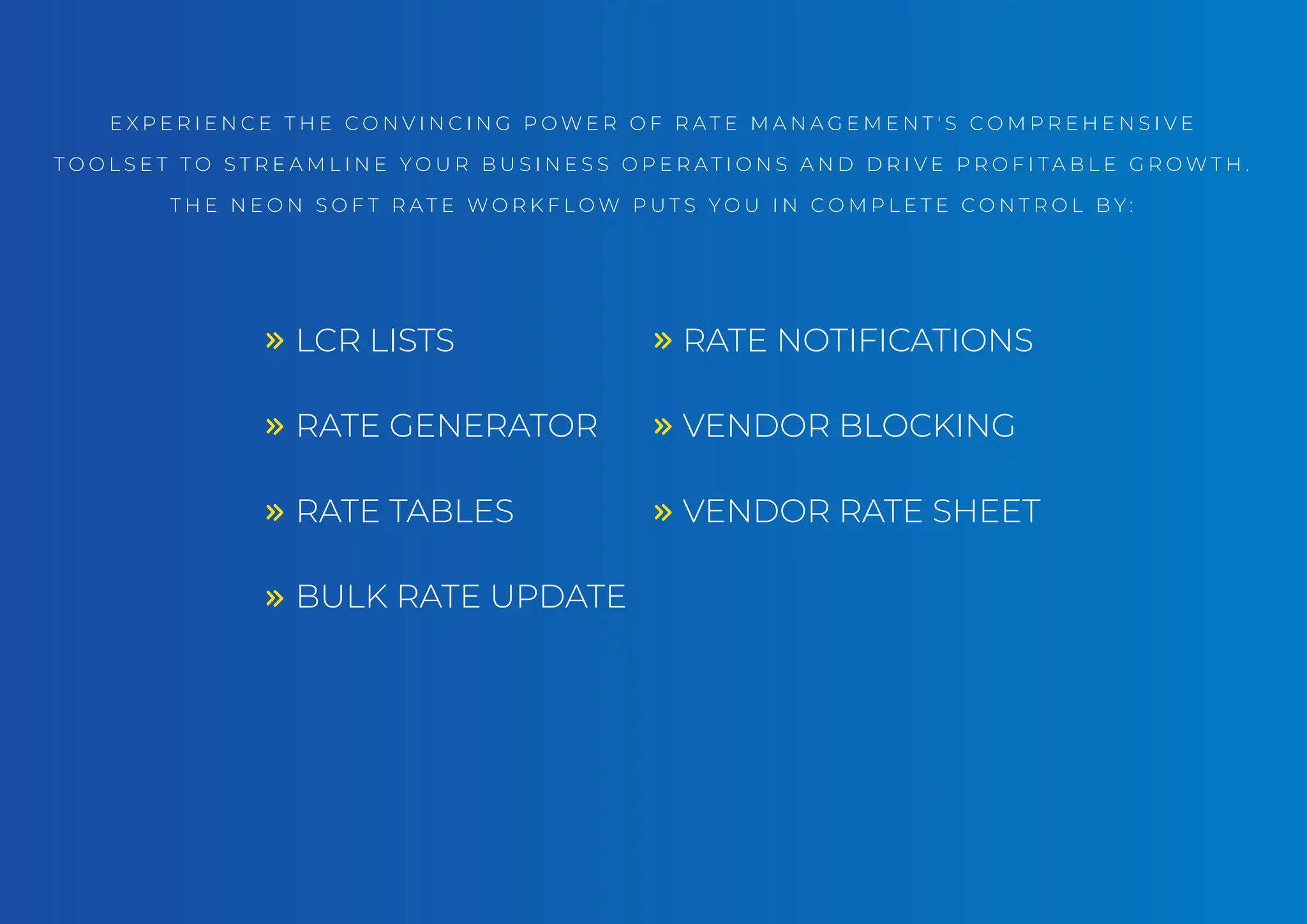 EXPERIENCE THE CONVINCING POWER OF RATE MANAGEMENT'S COMPREHENSIVE TOOLSET TO STREAMLINE YOUR BUSINESS OPERATIONS AND DRIVE PROFITABLE GROWTH. THE NEON SOFT RATE WORKFLOW PUTS YOU IN COMPLETE CONTROL BY:

» LCR LISTS

» RATE GENERATOR

» RATE TABLES

» BULK RATE UPDATE

» RATE NOTIFICATIONS

» VENDOR BLOCKING

» VENDOR RATE SHEET